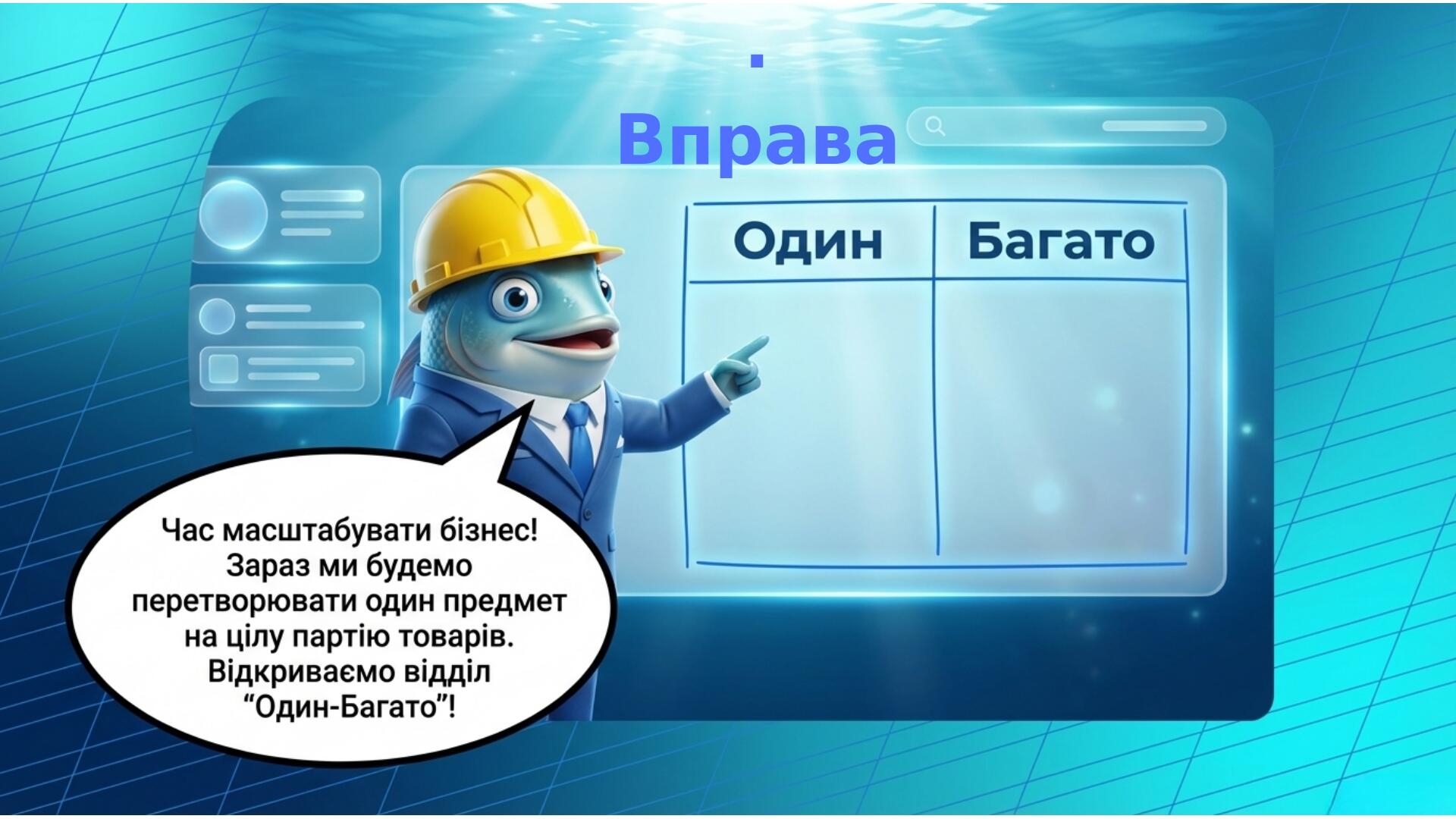 .

Вправа

| Один | Багато |
|---|---|
| | |

Час масштабувати бізнес! Зараз ми будемо перетворювати один предмет на цілу партію товарів. Відкриваємо відділ “Один-Багато”!